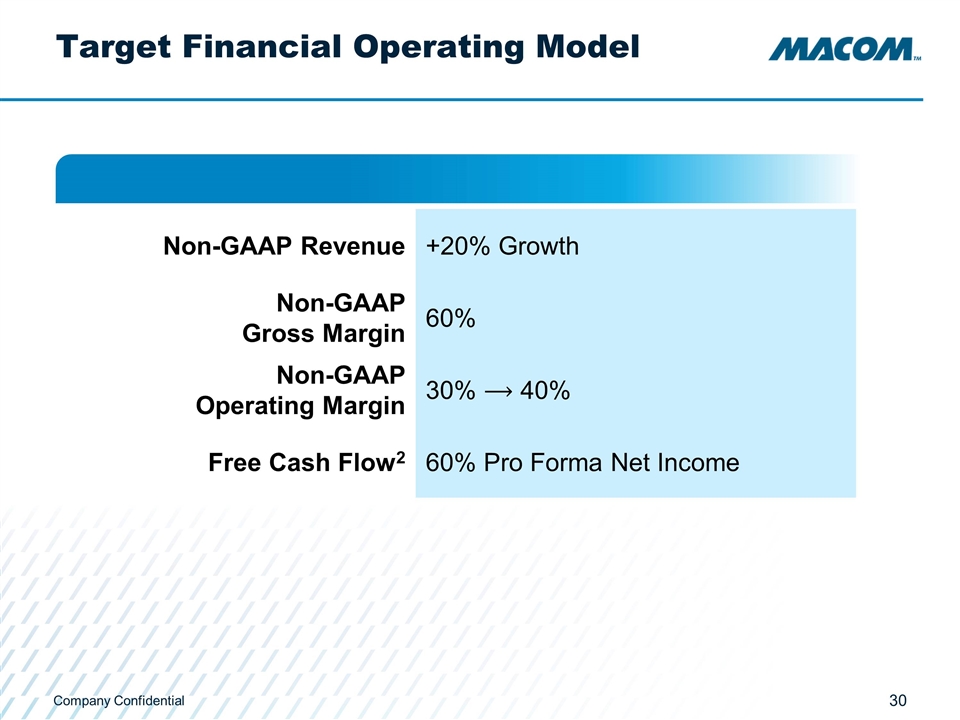 Target Financial Operating Model

MACOM™

| | |
|---|---|
| Non-GAAP Revenue | +20% Growth |
| Non-GAAP Gross Margin | 60% |
| Non-GAAP Operating Margin | 30% → 40% |
| Free Cash Flow$^2$ | 60% Pro Forma Net Income |

Company Confidential

30